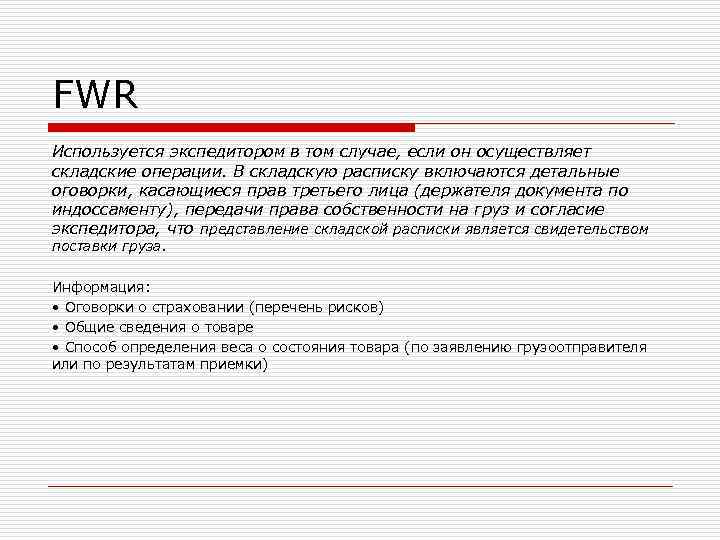 FWR

Используется экспедитором в том случае, если он осуществляет складские операции. В складскую расписку включаются детальные оговорки, касающиеся прав третьего лица (держателя документа по индоссаменту), передачи права собственности на груз и согласие экспедитора, что представление складской расписки является свидетельством поставки груза.

Информация:
• Оговорки о страховании (перечень рисков)
• Общие сведения о товаре
• Способ определения веса о состояния товара (по заявлению грузоотправителя или по результатам приемки)